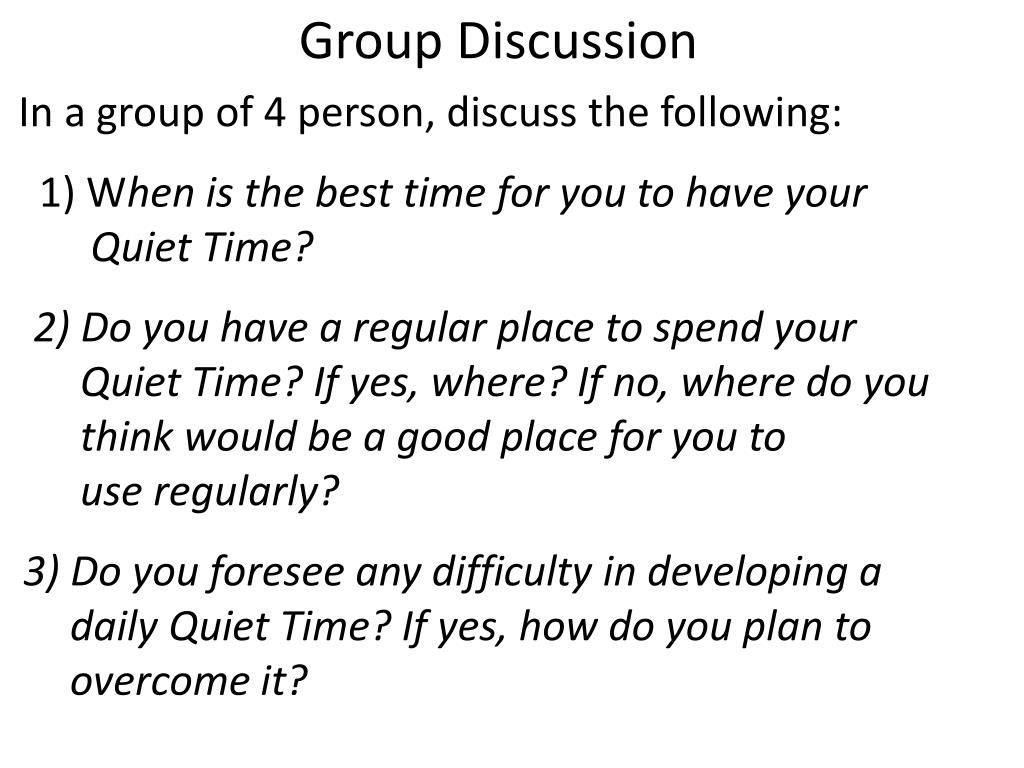 Group Discussion

In a group of 4 person, discuss the following:

1) When is the best time for you to have your Quiet Time?

2) Do you have a regular place to spend your Quiet Time? If yes, where? If no, where do you think would be a good place for you to use regularly?

3) Do you foresee any difficulty in developing a daily Quiet Time? If yes, how do you plan to overcome it?